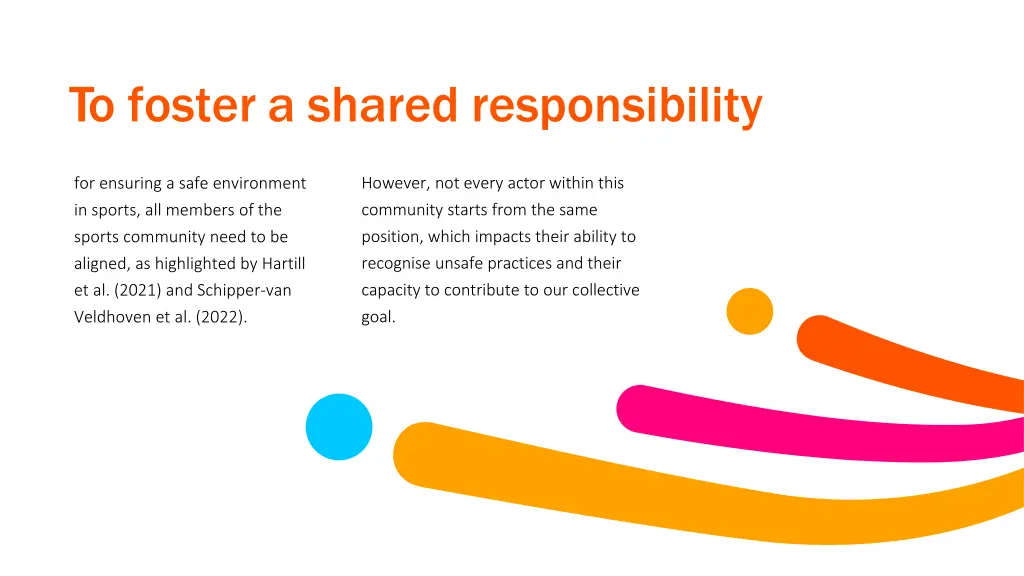 To foster a shared responsibility

for ensuring a safe environment in sports, all members of the sports community need to be aligned, as highlighted by Hartill et al. (2021) and Schipper-van Veldhoven et al. (2022).

However, not every actor within this community starts from the same position, which impacts their ability to recognise unsafe practices and their capacity to contribute to our collective goal.